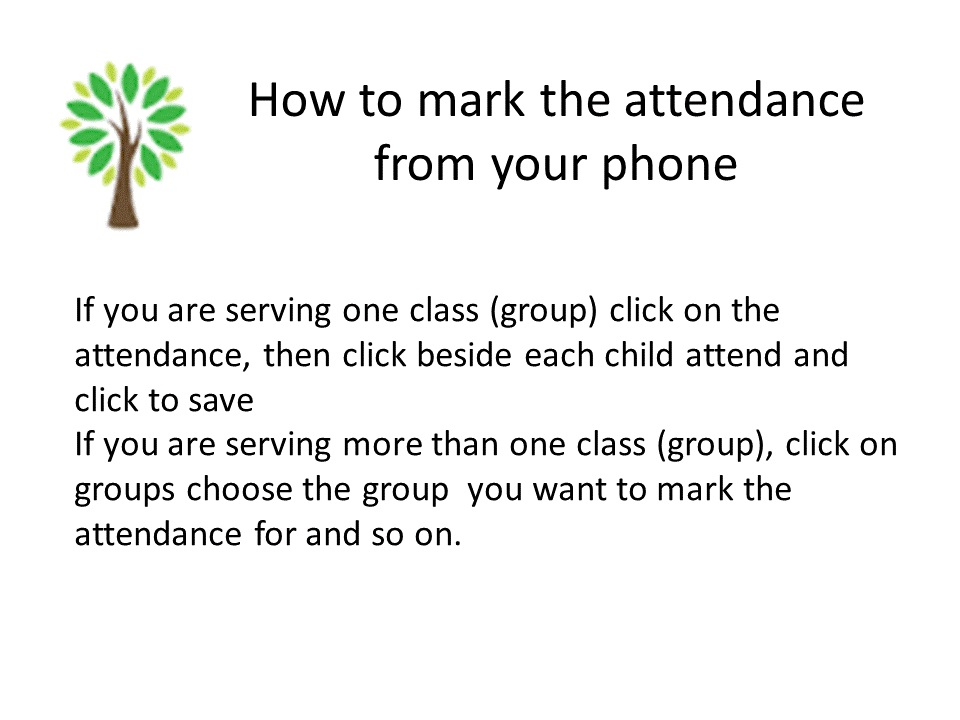 How to mark the attendance from your phone

If you are serving one class (group) click on the attendance, then click beside each child attend and click to save
If you are serving more than one class (group), click on groups choose the group you want to mark the attendance for and so on.